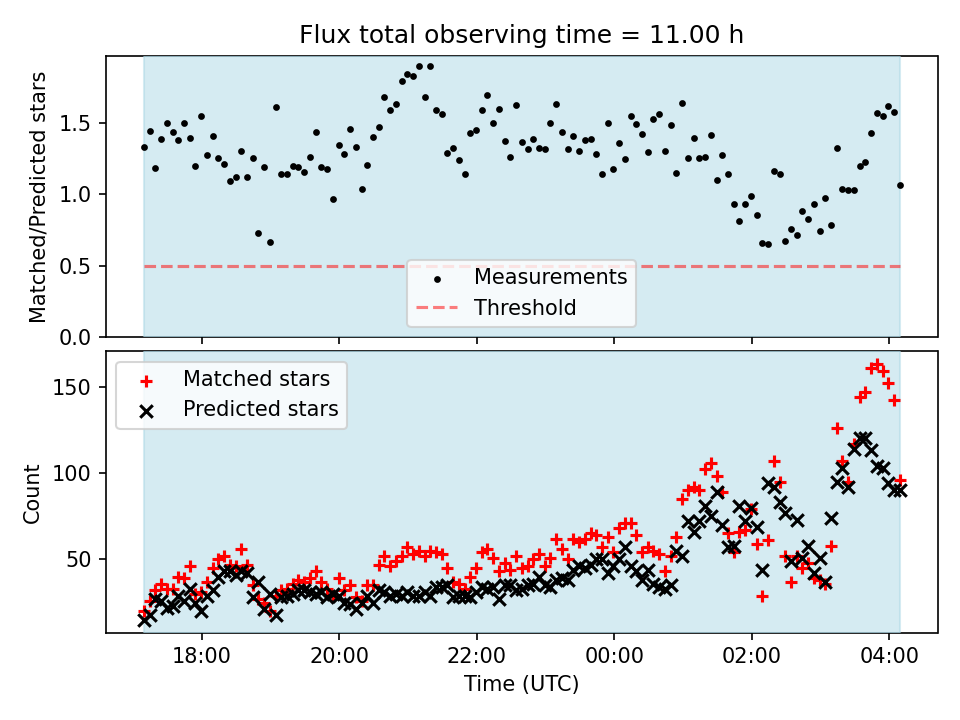 Flux total observing time = 11.00 h

Matched/Predicted stars

1.5
1.0
0.5
0.0

Measurements
Threshold

Matched stars
Predicted stars

Count

150
100
50

18:00
20:00
22:00
00:00
02:00
04:00

Time (UTC)